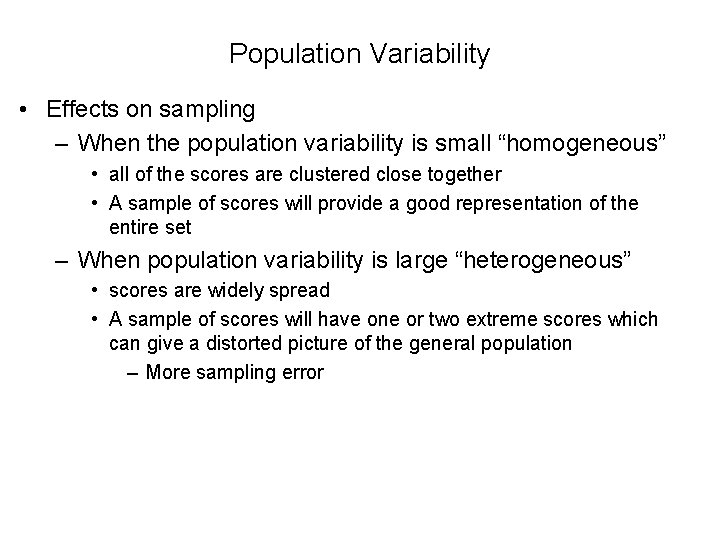 Population Variability

• Effects on sampling
– When the population variability is small “homogeneous”
• all of the scores are clustered close together
• A sample of scores will provide a good representation of the entire set
– When population variability is large “heterogeneous”
• scores are widely spread
• A sample of scores will have one or two extreme scores which can give a distorted picture of the general population
– More sampling error